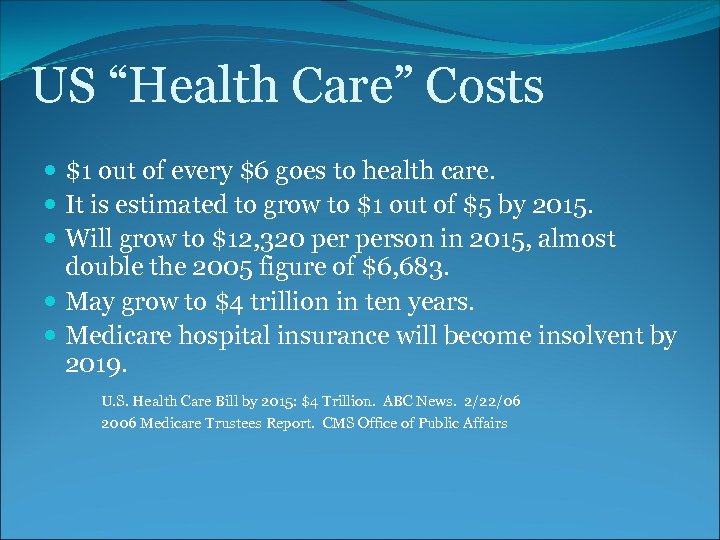 US “Health Care” Costs

- \$1 out of every \$6 goes to health care.
- It is estimated to grow to \$1 out of \$5 by 2015.
- Will grow to \$12,320 per person in 2015, almost double the 2005 figure of \$6,683.
- May grow to \$4 trillion in ten years.
- Medicare hospital insurance will become insolvent by 2019.

U.S. Health Care Bill by 2015: \$4 Trillion. ABC News. 2/22/06
2006 Medicare Trustees Report. CMS Office of Public Affairs